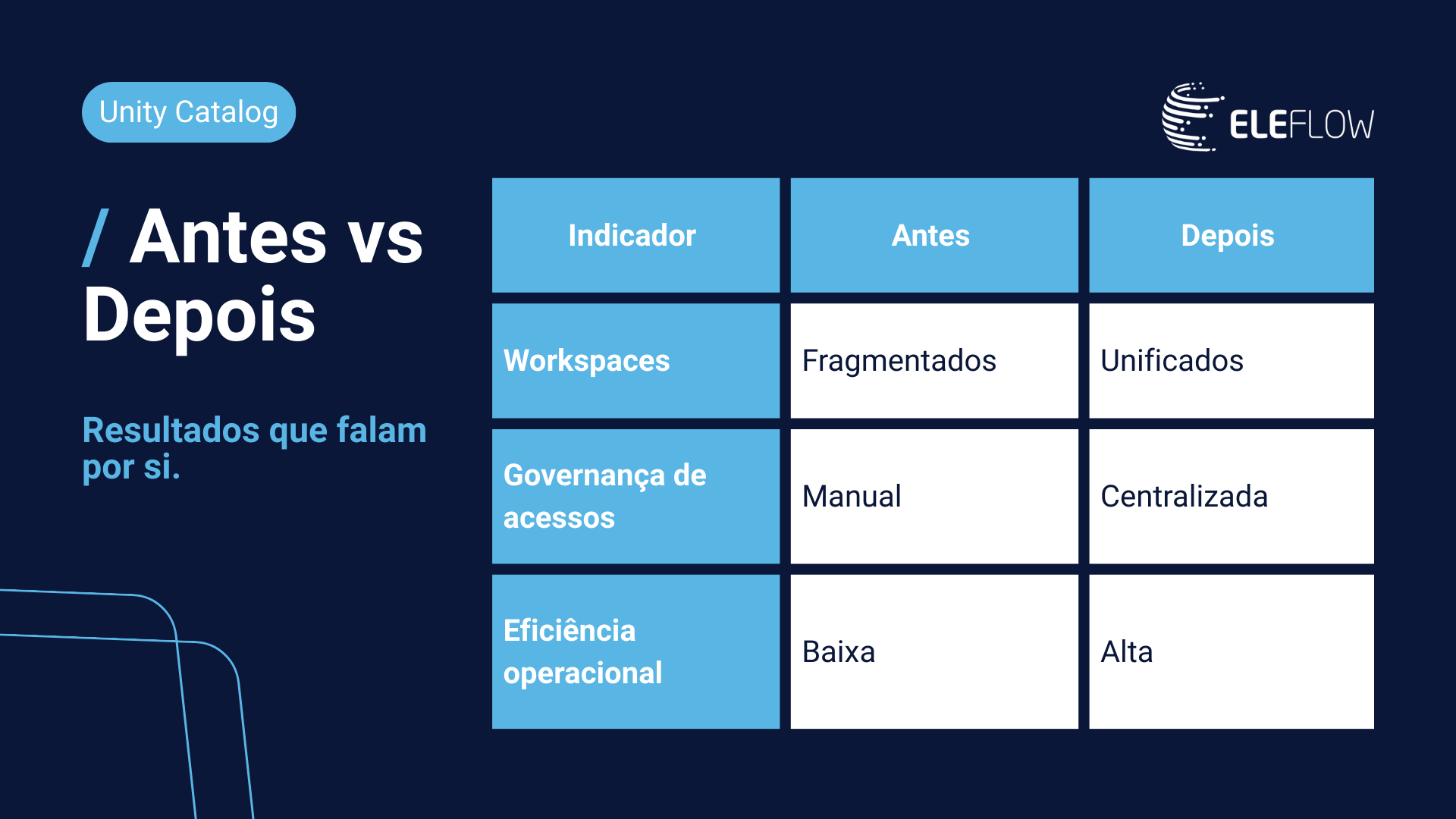 Unity Catalog

ELEFLOW

/ Antes vs Depois

Resultados que falam por si.

| Indicador | Antes | Depois |
|---|---|---|
| Workspaces | Fragmentados | Unificados |
| Governança de acessos | Manual | Centralizada |
| Eficiência operacional | Baixa | Alta |